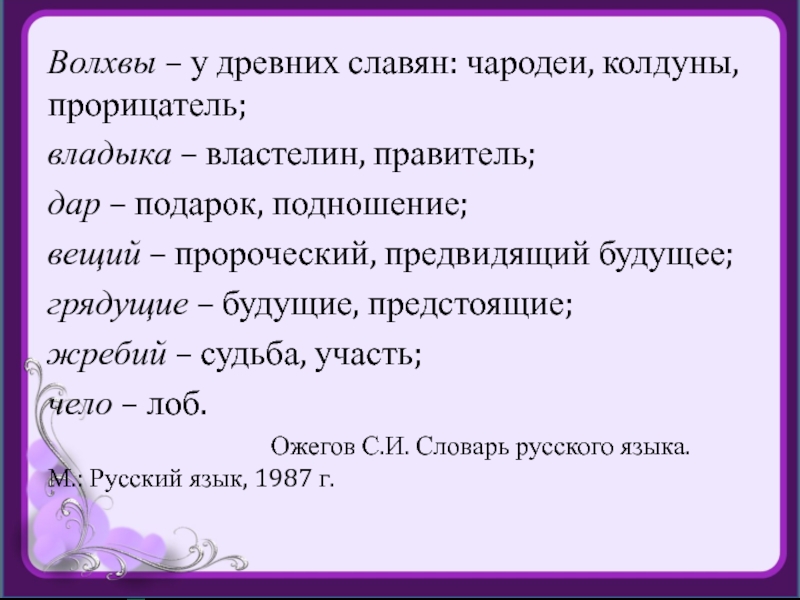 Волхвы – у древних славян: чародеи, колдуны, прорицатель;

владыка – властелин, правитель;

дар – подарок, подношение;

вещий – пророческий, предвидящий будущее;

грядущие – будущие, предстоящие;

жребий – судьба, участь;

чело – лоб.

Ожегов С.И. Словарь русского языка. М.: Русский язык, 1987 г.